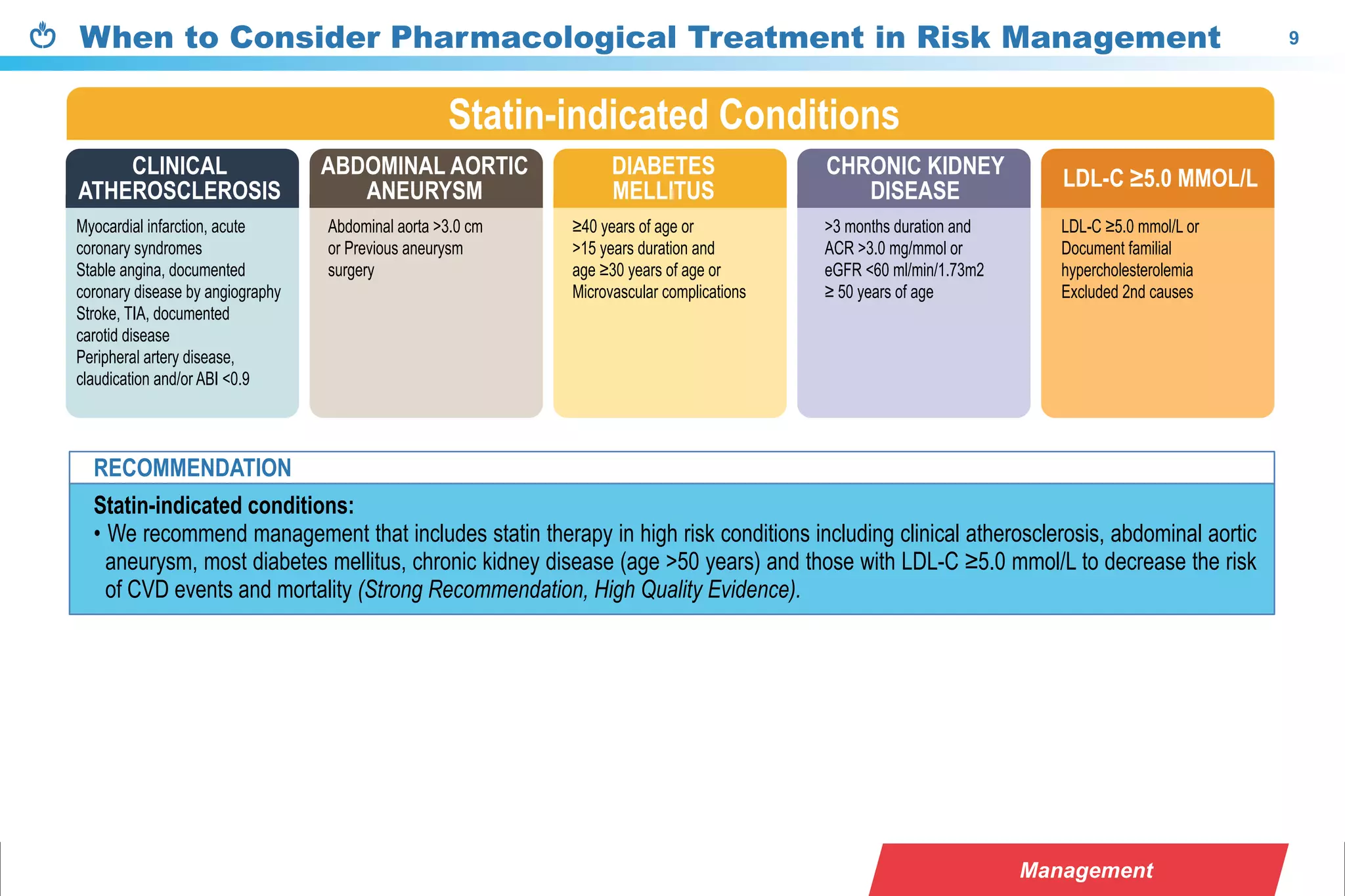 When to Consider Pharmacological Treatment in Risk Management 9

Statin-indicated Conditions

CLINICAL ATHEROSCLEROSIS

Myocardial infarction, acute coronary syndromes
Stable angina, documented coronary disease by angiography
Stroke, TIA, documented carotid disease
Peripheral artery disease, claudication and/or ABI <0.9

ABDOMINAL AORTIC ANEURYSM

Abdominal aorta >3.0 cm or Previous aneurysm surgery

DIABETES MELLITUS

≥40 years of age or
>15 years duration and age ≥30 years of age or
Microvascular complications

CHRONIC KIDNEY DISEASE

>3 months duration and
ACR >3.0 mg/mmol or
eGFR <60 ml/min/1.73m2
≥ 50 years of age

LDL-C ≥5.0 MMOL/L

LDL-C ≥5.0 mmol/L or
Document familial hypercholesterolemia
Excluded 2nd causes

RECOMMENDATION

Statin-indicated conditions:
• We recommend management that includes statin therapy in high risk conditions including clinical atherosclerosis, abdominal aortic aneurysm, most diabetes mellitus, chronic kidney disease (age >50 years) and those with LDL-C ≥5.0 mmol/L to decrease the risk of CVD events and mortality (Strong Recommendation, High Quality Evidence).

Management